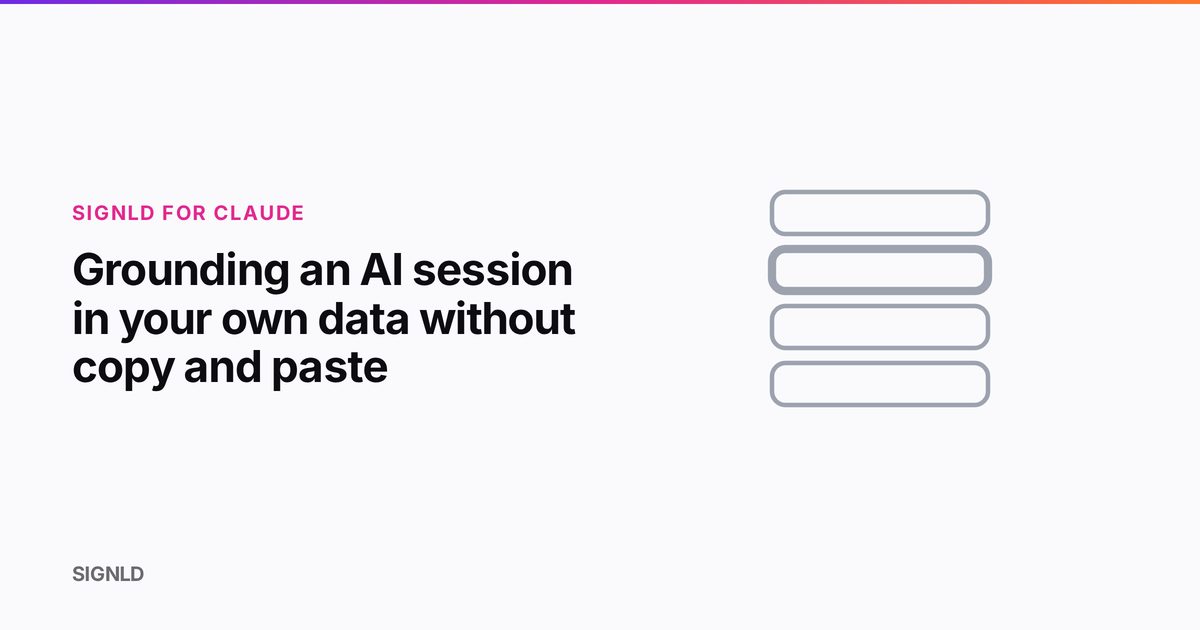 SIGNLD FOR CLAUDE

Grounding an AI session in your own data without copy and paste

SIGNLD